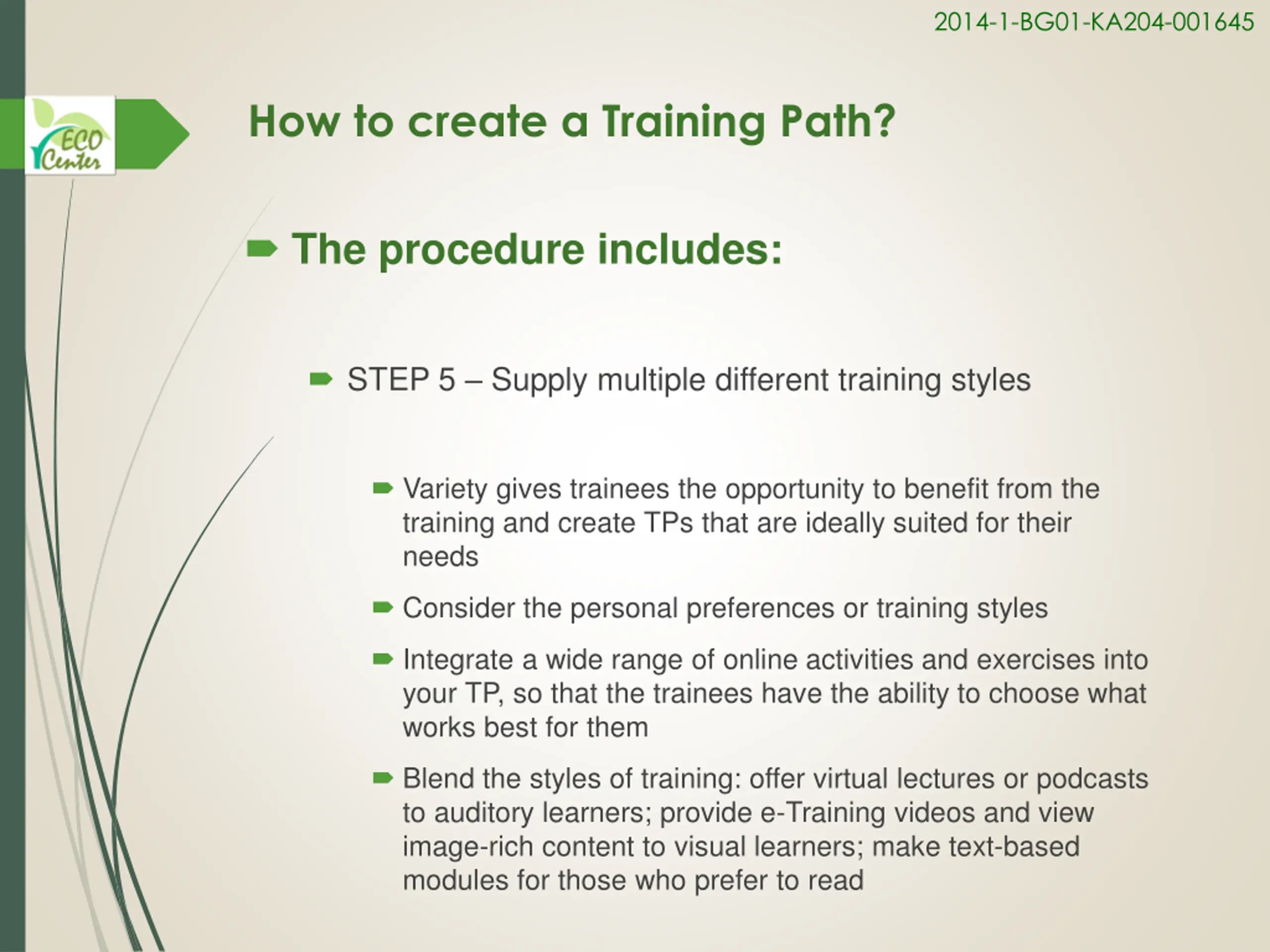 2014-1-BG01-KA204-001645

ECO Center

How to create a Training Path?

The procedure includes:

STEP 5 – Supply multiple different training styles

Variety gives trainees the opportunity to benefit from the training and create TPs that are ideally suited for their needs

Consider the personal preferences or training styles

Integrate a wide range of online activities and exercises into your TP, so that the trainees have the ability to choose what works best for them

Blend the styles of training: offer virtual lectures or podcasts to auditory learners; provide e-Training videos and view image-rich content to visual learners; make text-based modules for those who prefer to read